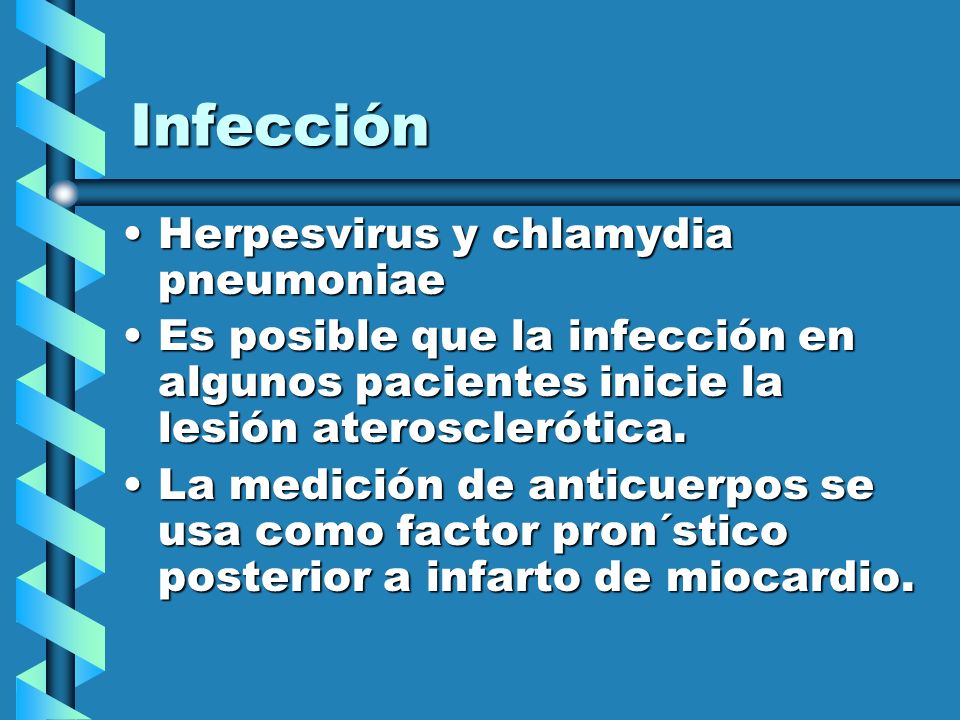 Infección

• Herpesvirus y chlamydia pneumoniae
• Es posible que la infección en algunos pacientes inicie la lesión aterosclerótica.
• La medición de anticuerpos se usa como factor pron´stico posterior a infarto de miocardio.